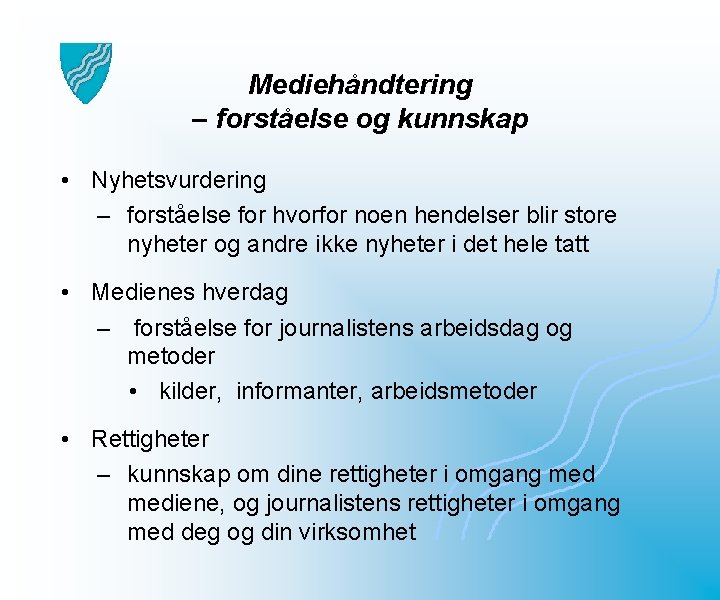 Mediehåndtering
– forståelse og kunnskap

• Nyhetsvurdering
– forståelse for hvorfor noen hendelser blir store nyheter og andre ikke nyheter i det hele tatt

• Medienes hverdag
– forståelse for journalistens arbeidsdag og metoder
• kilder, informanter, arbeidsmetoder

• Rettigheter
– kunnskap om dine rettigheter i omgang med mediene, og journalistens rettigheter i omgang med deg og din virksomhet